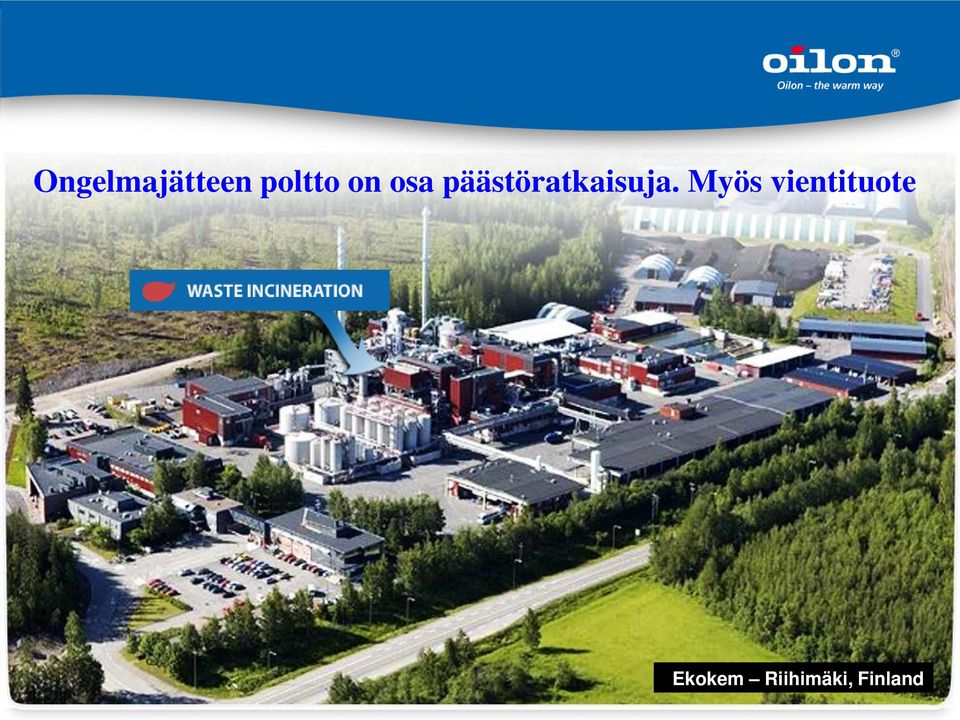 oilon®
Oilon – the warm way

Ongelmajätteen poltto on osa päästöratkaisuja. Myös vientituote

WASTE INCINERATION

Ekokem – Riihimäki, Finland